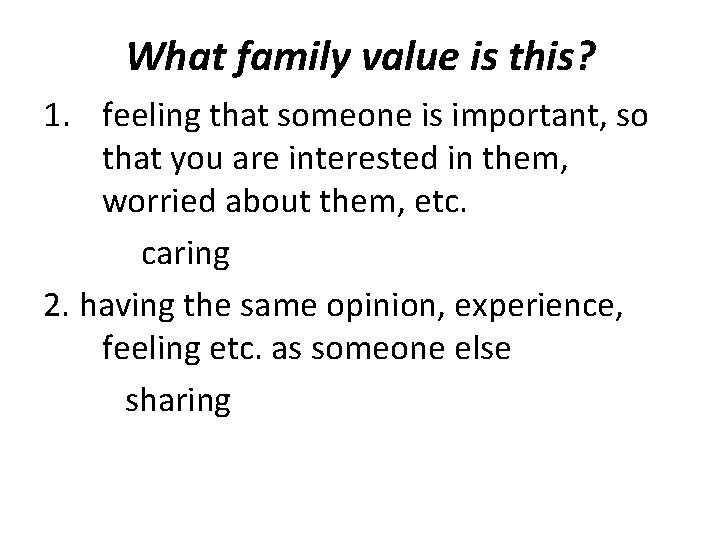 What family value is this?

1. feeling that someone is important, so that you are interested in them, worried about them, etc.

caring

2. having the same opinion, experience, feeling etc. as someone else

sharing